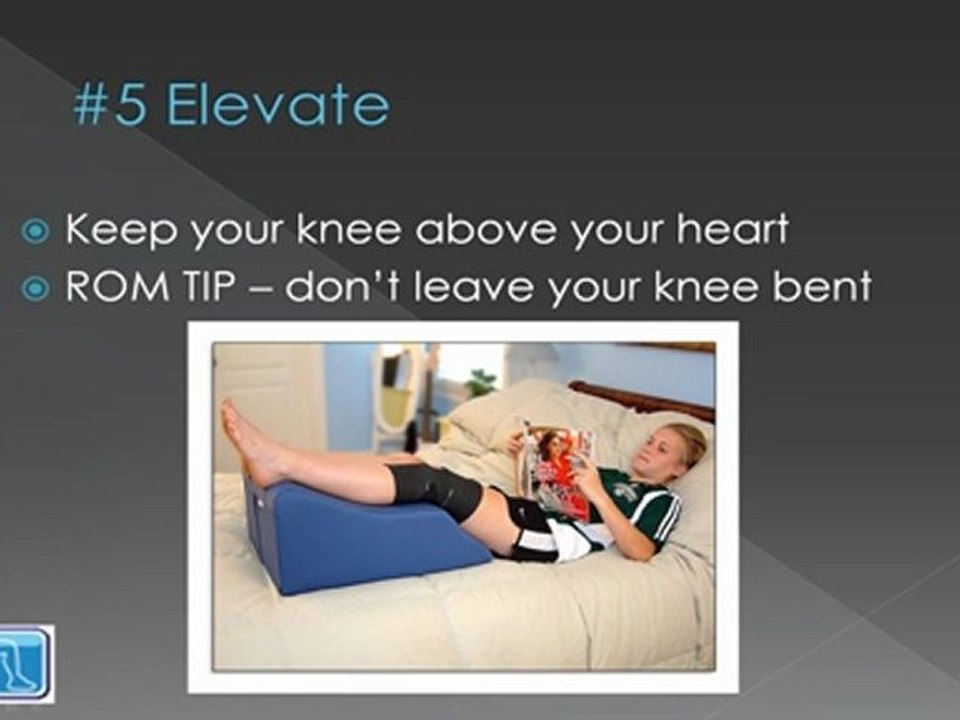 #5 Elevate

Keep your knee above your heart

ROM TIP – don't leave your knee bent